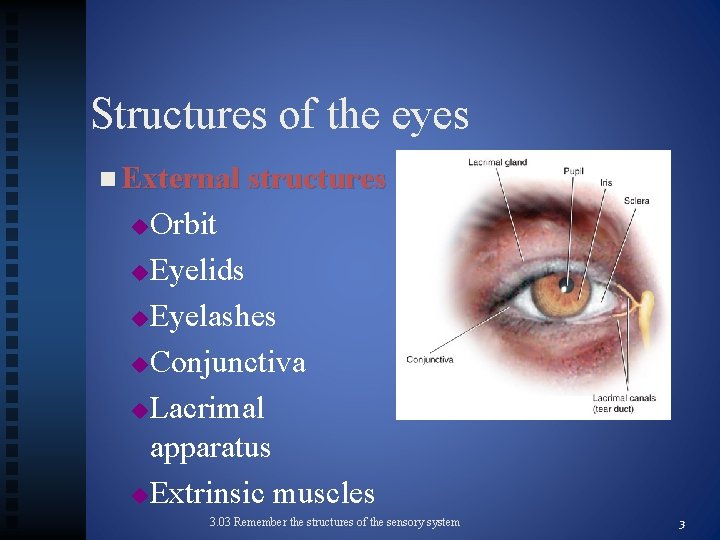 Structures of the eyes

External structures

Orbit

Eyelids

Eyelashes

Conjunctiva

Lacrimal apparatus

Extrinsic muscles

Lacrimal gland
Pupil
Iris
Sclera
Conjunctiva
Lacrimal canals (tear duct)

3.03 Remember the structures of the sensory system

3